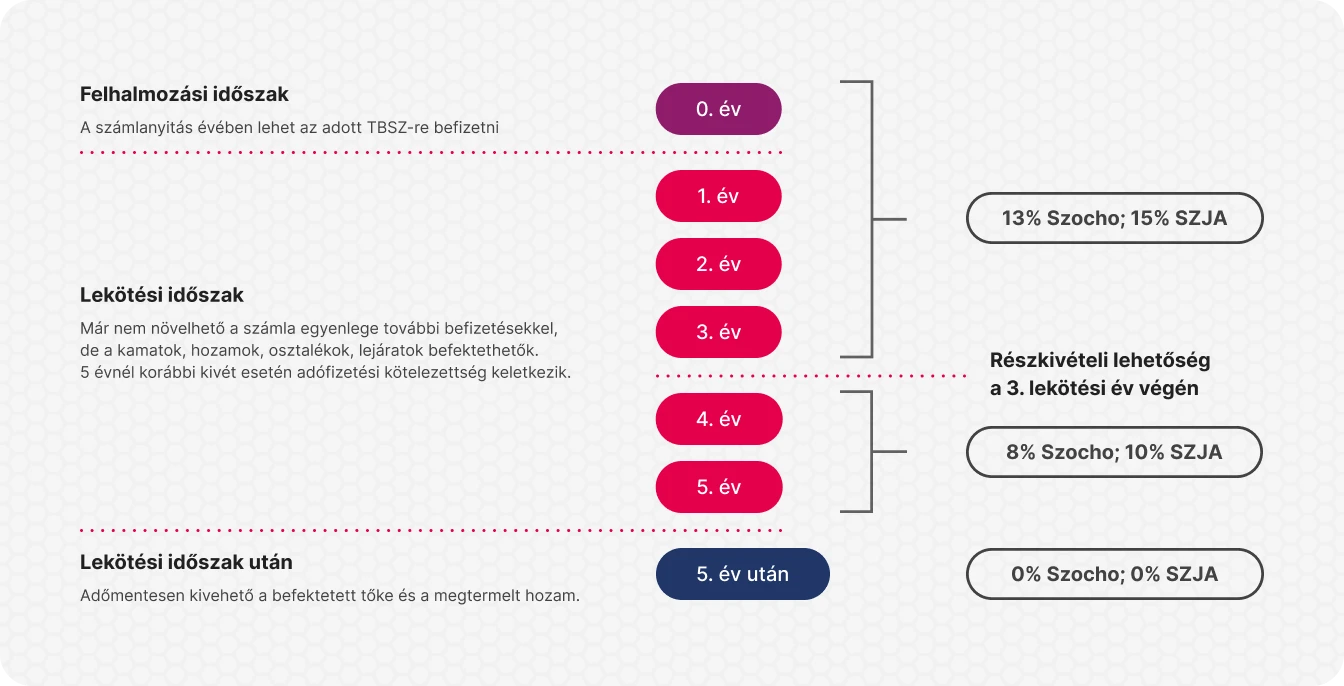 Felhalmozási időszak

A számlanyitás évében lehet az adott TBSZ-re befizetni

0. év

1. év

2. év

3. év

13% Szocho; 15% SZJA

Lekötési időszak

Már nem növelhető a számla egyenlege további befizetésekkel, de a kamatok, hozamok, osztalékok, lejáratok befektethetők. 5 évnél korábbi kivét esetén adófizetési kötelezettség keletkezik.

Részkivételi lehetőség a 3. lekötési év végén

4. év

5. év

8% Szocho; 10% SZJA

Lekötési időszak után

Adómentesen kivehető a befektetett tőke és a megtermelt hozam.

5. év után

0% Szocho; 0% SZJA